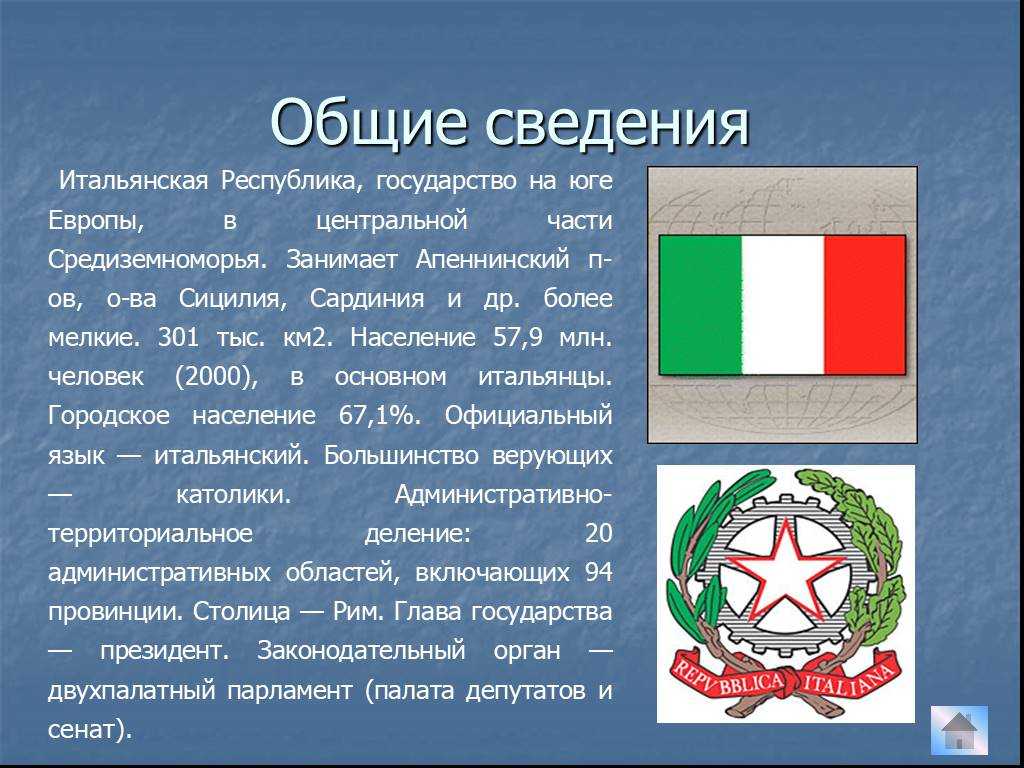 Общие сведения

Итальянская Республика, государство на юге Европы, в центральной части Средиземноморья. Занимает Апеннинский п-ов, о-ва Сицилия, Сардиния и др. более мелкие. 301 тыс. км2. Население 57,9 млн. человек (2000), в основном итальянцы. Городское население 67,1%. Официальный язык — итальянский. Большинство верующих — католики. Административно-территориальное деление: 20 административных областей, включающих 94 провинции. Столица — Рим. Глава государства — президент. Законодательный орган — двухпалатный парламент (палата депутатов и сенат).

REPVBBLICA ITALIANA